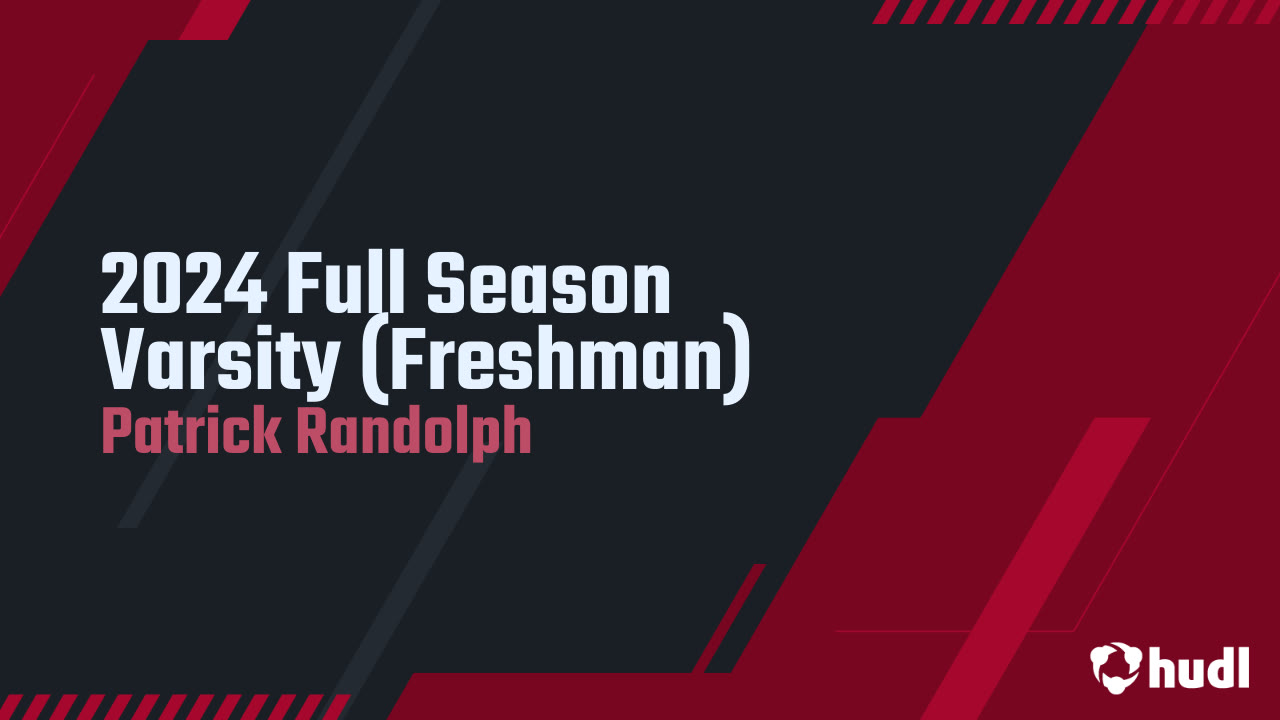 2024 Full Season Varsity (Freshman)
Patrick Randolph

hudl